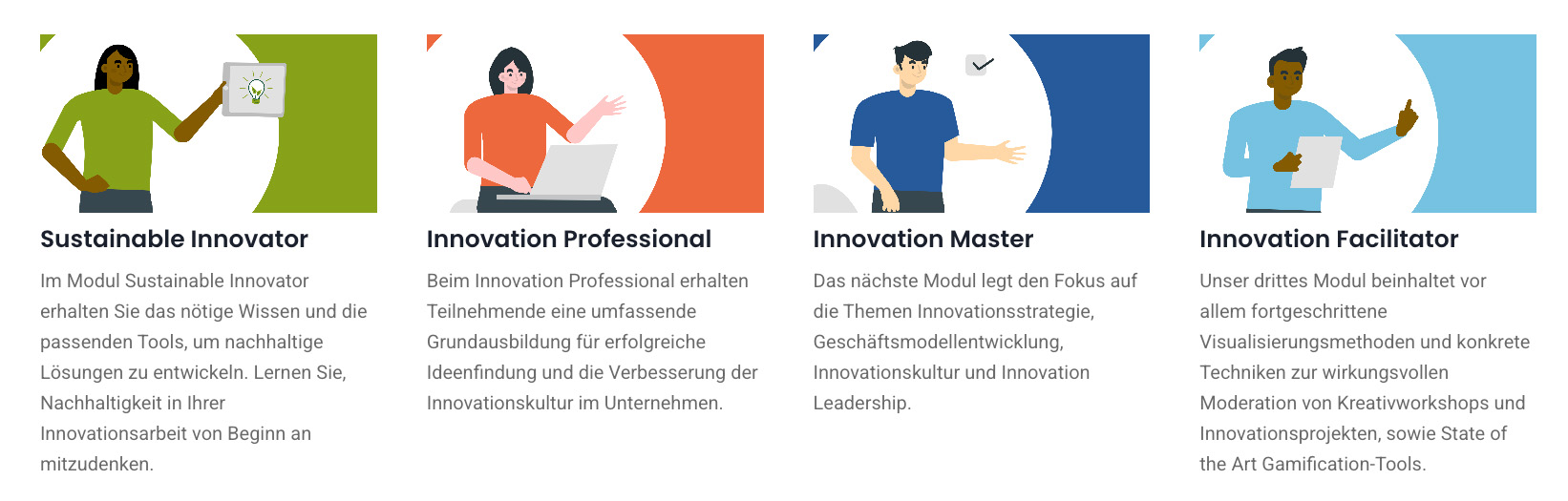 Sustainable Innovator

Im Modul Sustainable Innovator erhalten Sie das nötige Wissen und die passenden Tools, um nachhaltige Lösungen zu entwickeln. Lernen Sie, Nachhaltigkeit in Ihrer Innovationsarbeit von Beginn an mitzudenken.

Innovation Professional

Beim Innovation Professional erhalten Teilnehmende eine umfassende Grundausbildung für erfolgreiche Ideenfindung und die Verbesserung der Innovationskultur im Unternehmen.

Innovation Master

Das nächste Modul legt den Fokus auf die Themen Innovationsstrategie, Geschäftsmodellentwicklung, Innovationskultur und Innovation Leadership.

Innovation Facilitator

Unser drittes Modul beinhaltet vor allem fortgeschrittene Visualisierungsmethoden und konkrete Techniken zur wirkungsvollen Moderation von Kreativworkshops und Innovationsprojekten, sowie State of the Art Gamification-Tools.